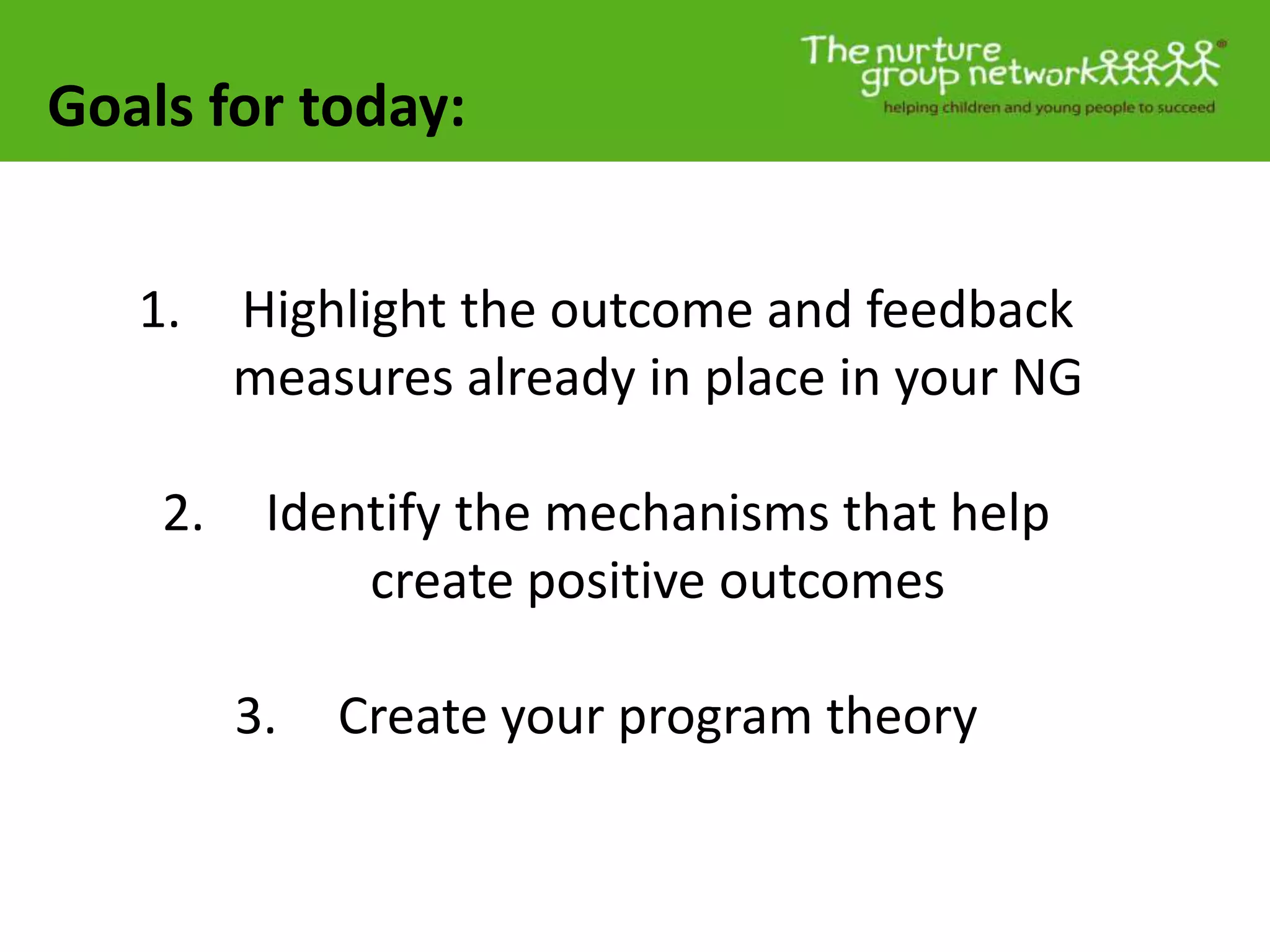 Goals for today:

The nurture group network®
helping children and young people to succeed

1. Highlight the outcome and feedback measures already in place in your NG

2. Identify the mechanisms that help create positive outcomes

3. Create your program theory